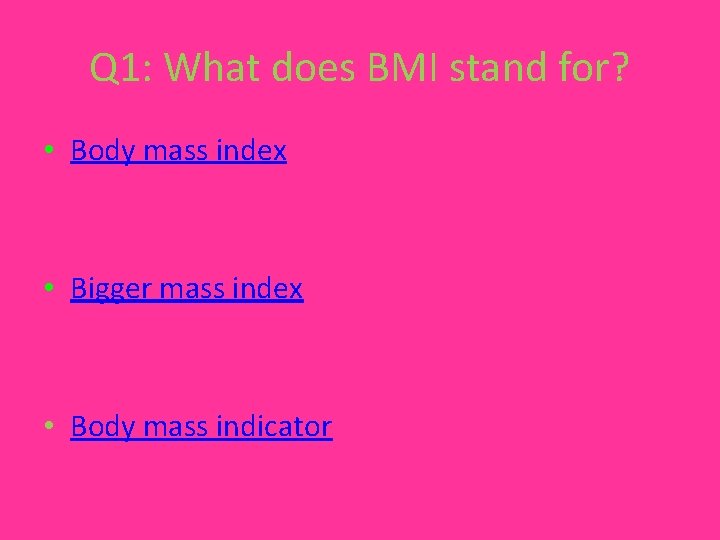 Q1: What does BMI stand for?

• Body mass index

• Bigger mass index

• Body mass indicator